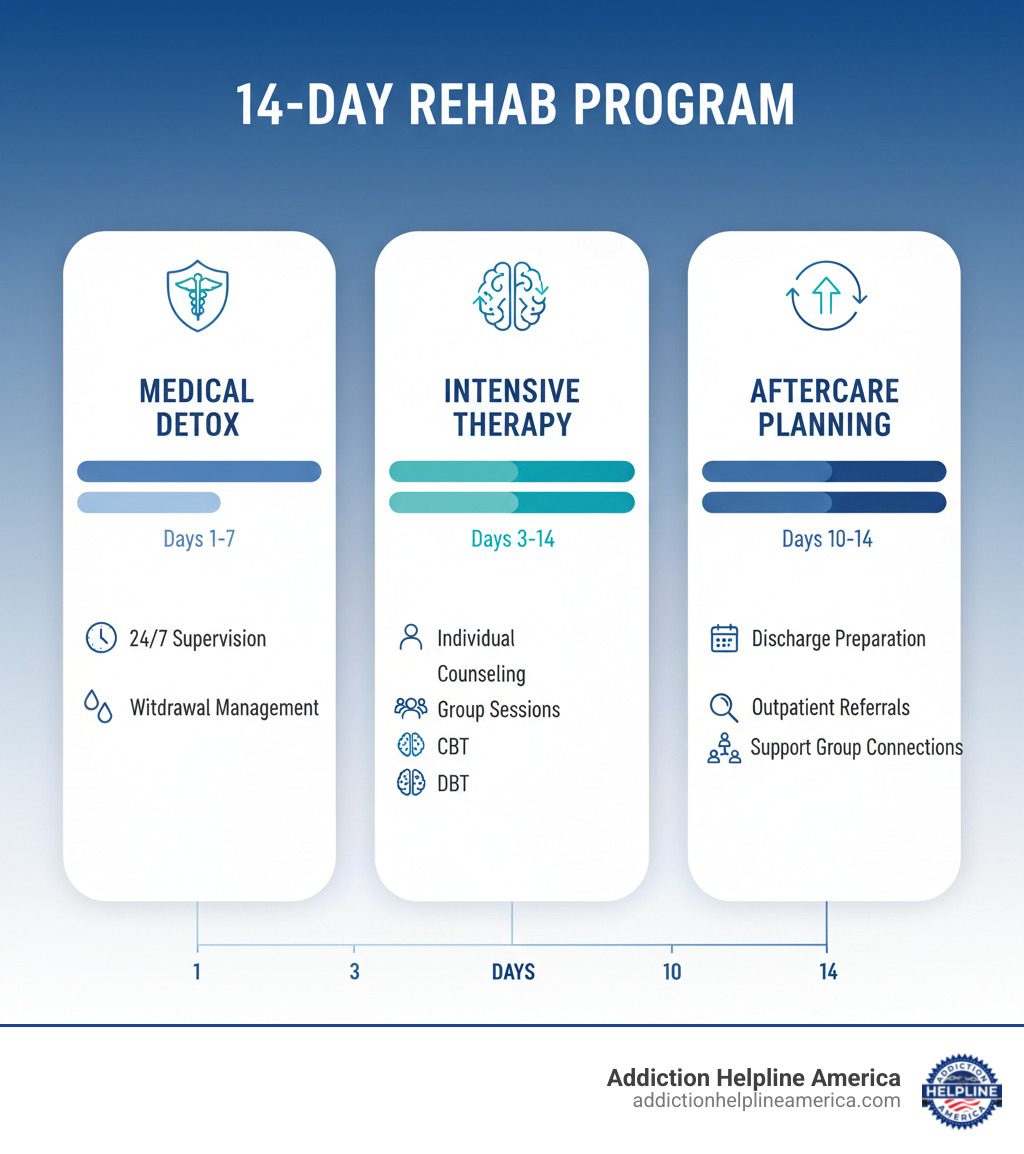 14-DAY REHAB PROGRAM

MEDICAL DETOX

Days 1-7

24/7 Supervision

Witdrawal Management

INTENSIVE THERAPY

Days 3-14

Individual Counseling

Group Sessions

CBT

DBT

AFTERCARE PLANNING

Days 10-14

Discharge Preparation

Outpatient Referrals

Support Group Connections

1 3 DAYS 10 14

Addiction Helpline America
addictionhelplineamerica.com

ADDICTION HELPLINE AMERICA